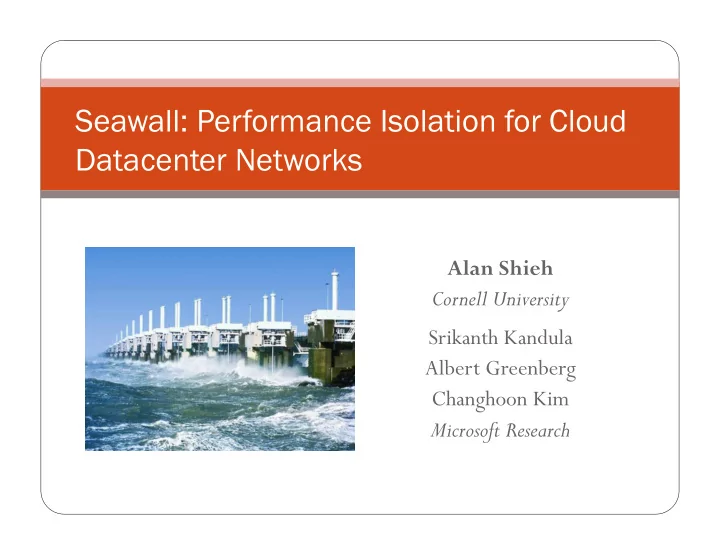 Seawall: Performance Isolation for Cloud Datacenter Networks

Alan Shieh
Cornell University

Srikanth Kandula
Albert Greenberg
Changhoon Kim
Microsoft Research